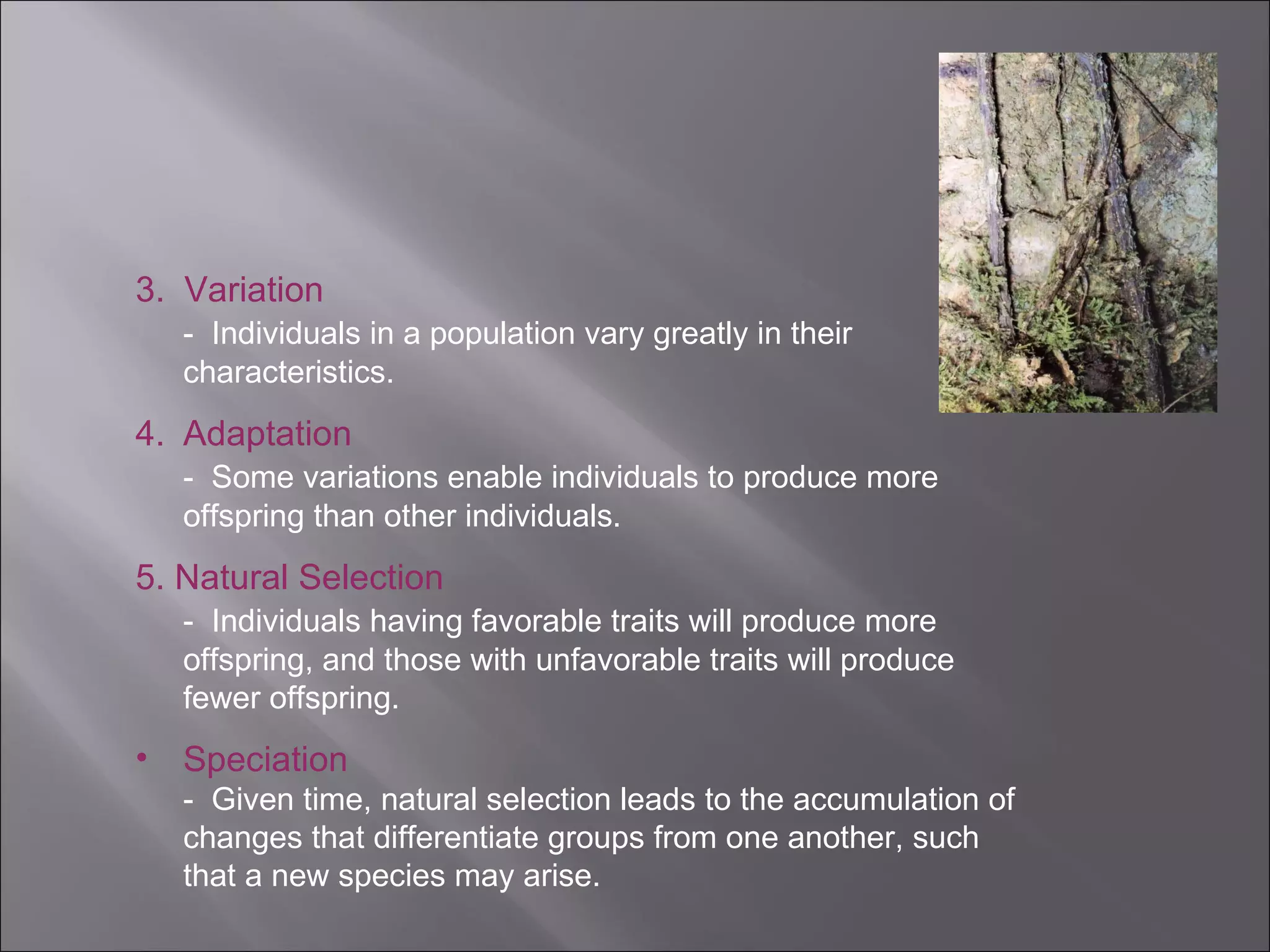 3. Variation

- Individuals in a population vary greatly in their characteristics.

4. Adaptation

- Some variations enable individuals to produce more offspring than other individuals.

5. Natural Selection

- Individuals having favorable traits will produce more offspring, and those with unfavorable traits will produce fewer offspring.

• Speciation

- Given time, natural selection leads to the accumulation of changes that differentiate groups from one another, such that a new species may arise.